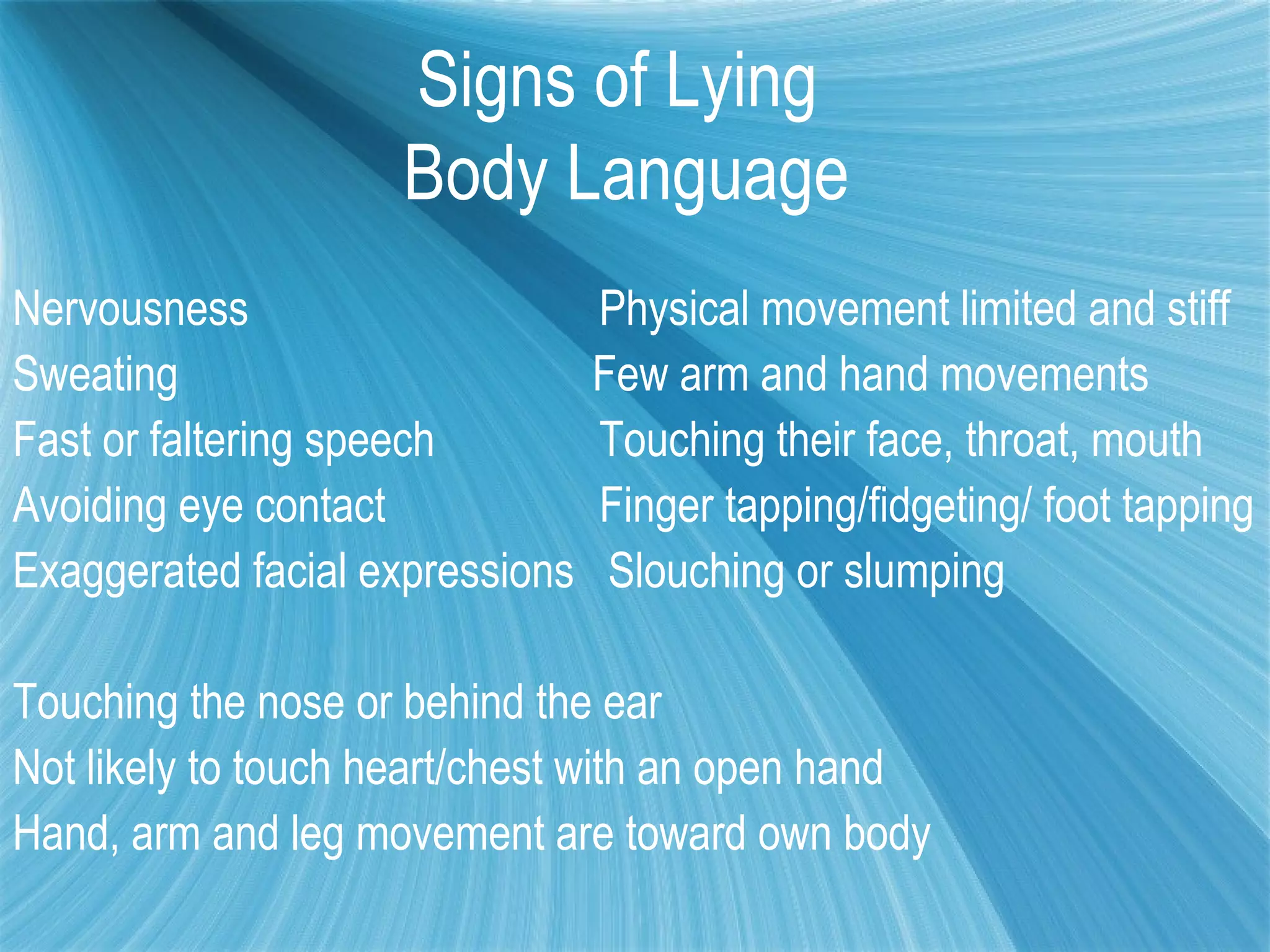 Signs of Lying
Body Language

Nervousness
Sweating
Fast or faltering speech
Avoiding eye contact
Exaggerated facial expressions

Physical movement limited and stiff
Few arm and hand movements
Touching their face, throat, mouth
Finger tapping/fidgeting/ foot tapping
Slouching or slumping

Touching the nose or behind the ear
Not likely to touch heart/chest with an open hand
Hand, arm and leg movement are toward own body